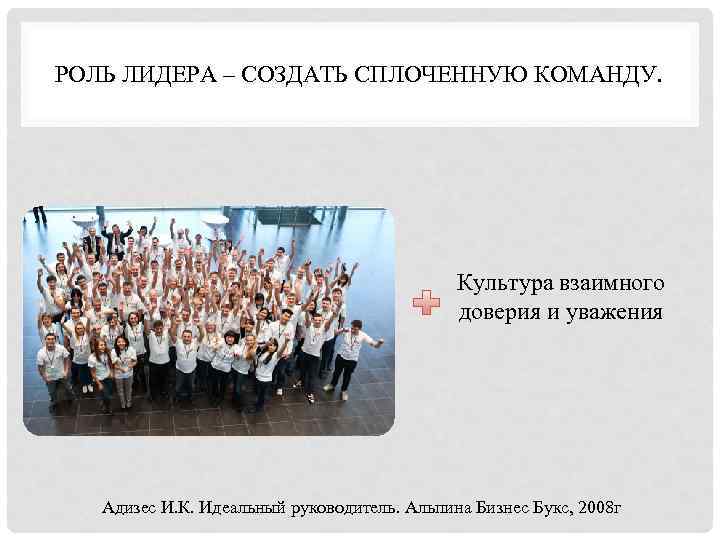 РОЛЬ ЛИДЕРА – СОЗДАТЬ СПЛОЧЕННУЮ КОМАНДУ.

Культура взаимного доверия и уважения

Адизес И.К. Идеальный руководитель. Альпина Бизнес Букс, 2008г